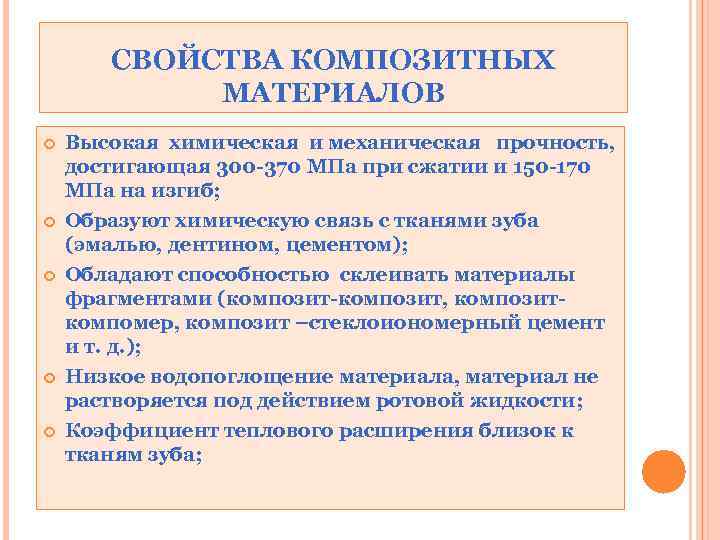 СВОЙСТВА КОМПОЗИТНЫХ МАТЕРИАЛОВ

Высокая химическая и механическая прочность, достигающая 300-370 МПа при сжатии и 150-170 МПа на изгиб;

Образуют химическую связь с тканями зуба (эмалью, дентином, цементом);

Обладают способностью склеивать материалы фрагментами (композит-композит, композит-компомер, композит –стеклоиономерный цемент и т. д.);

Низкое водопоглощение материала, материал не растворяется под действием ротовой жидкости;

Коэффициент теплового расширения близок к тканям зуба;